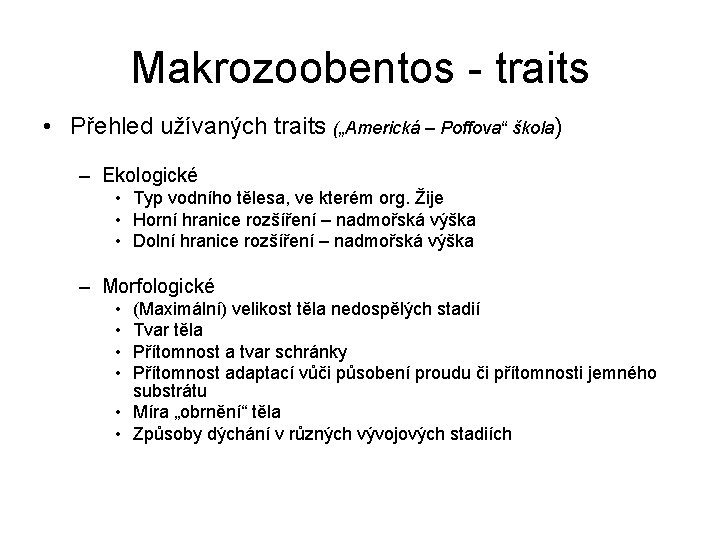 Makrozoobentos - traits

• Přehled užívaných traits („Americká – Poffova“ škola)

– Ekologické
• Typ vodního tělesa, ve kterém org. Žije
• Horní hranice rozšíření – nadmořská výška
• Dolní hranice rozšíření – nadmořská výška

– Morfologické
• (Maximální) velikost těla nedospělých stadií
• Tvar těla
• Přítomnost a tvar schránky
• Přítomnost adaptací vůči působení proudu či přítomnosti jemného substrátu
• Míra „obrnění“ těla
• Způsoby dýchání v různých vývojových stadiích